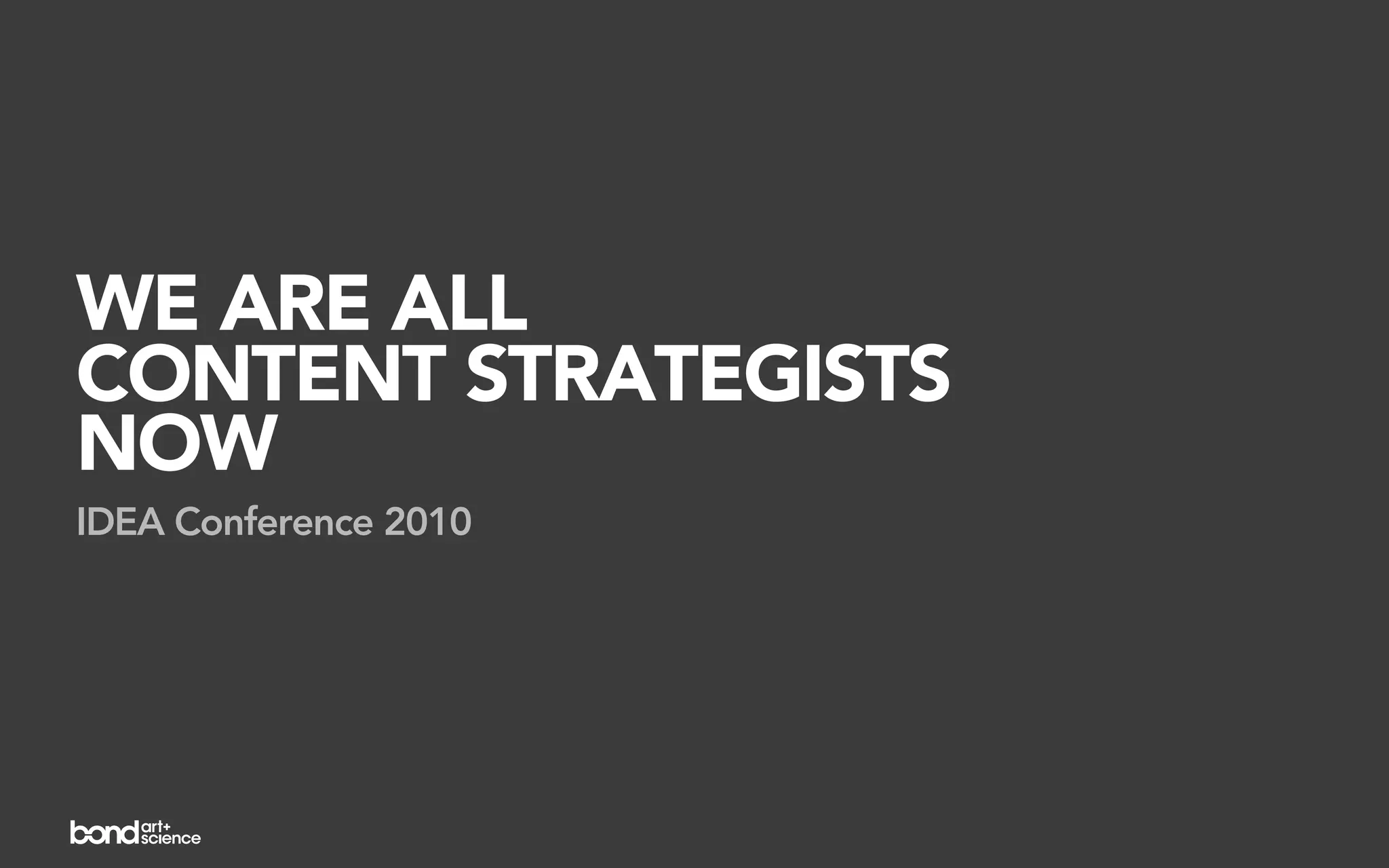 WE ARE ALL CONTENT STRATEGISTS NOW

IDEA Conference 2010

bond art+ science